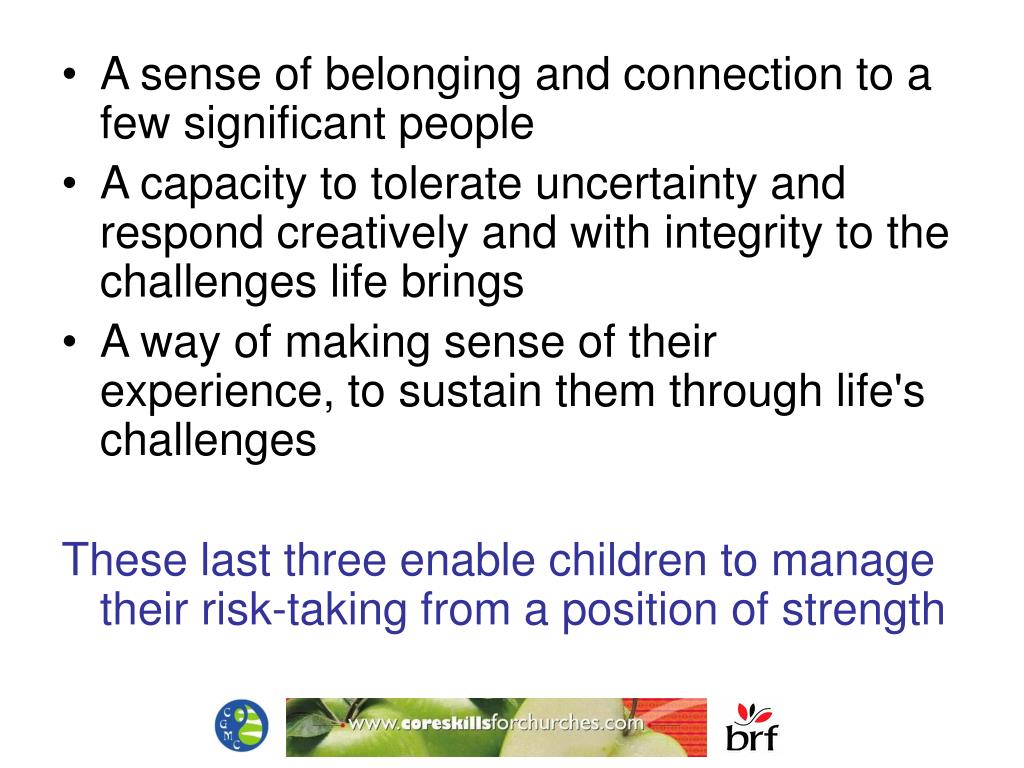 • A sense of belonging and connection to a few significant people
• A capacity to tolerate uncertainty and respond creatively and with integrity to the challenges life brings
• A way of making sense of their experience, to sustain them through life's challenges

These last three enable children to manage their risk-taking from a position of strength

CGMC

www.coreskillsforchurches.com

brf